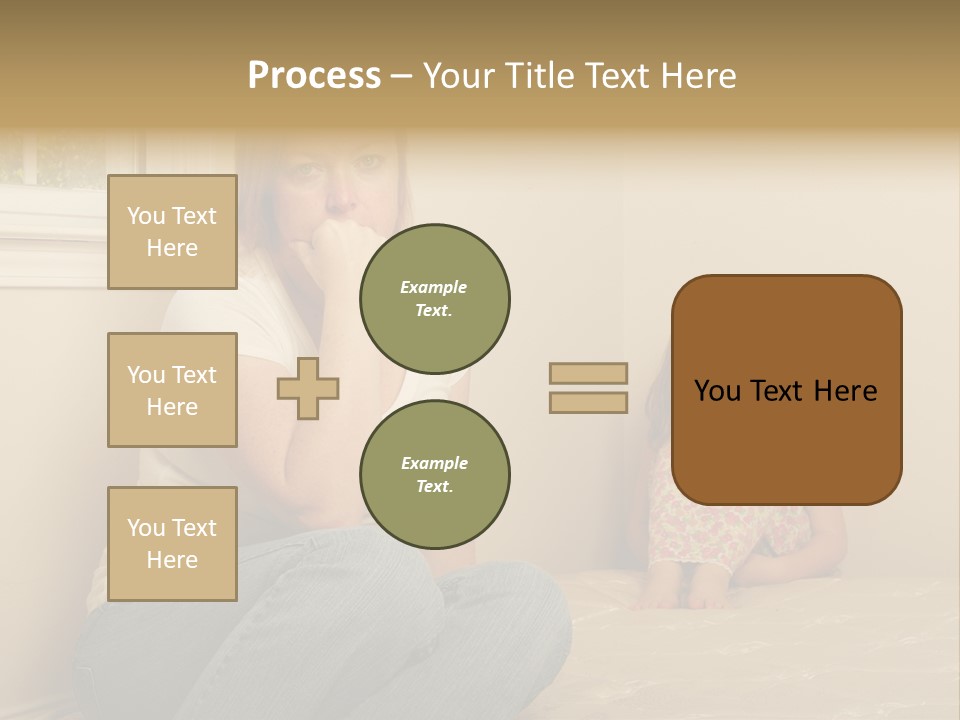 Process – Your Title Text Here

You Text Here

You Text Here

You Text Here

Example Text.

Example Text.

You Text Here